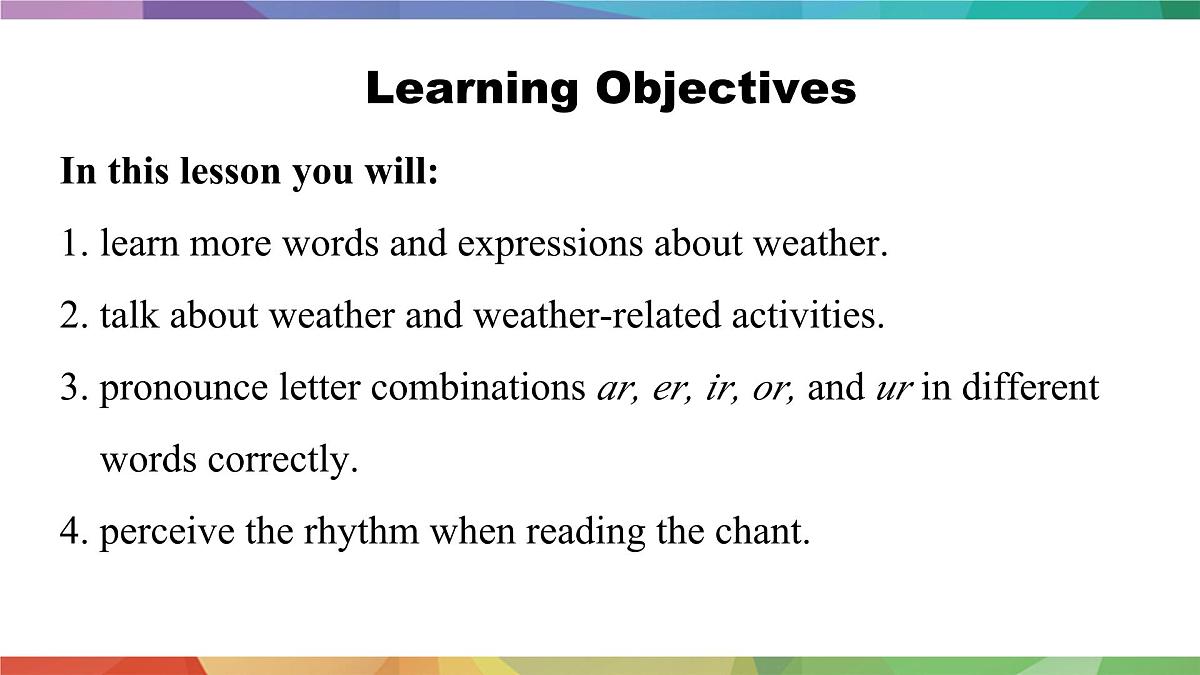 Learning Objectives

In this lesson you will:

1. learn more words and expressions about weather.

2. talk about weather and weather-related activities.

3. pronounce letter combinations ar, er, ir, or, and ur in different words correctly.

4. perceive the rhythm when reading the chant.